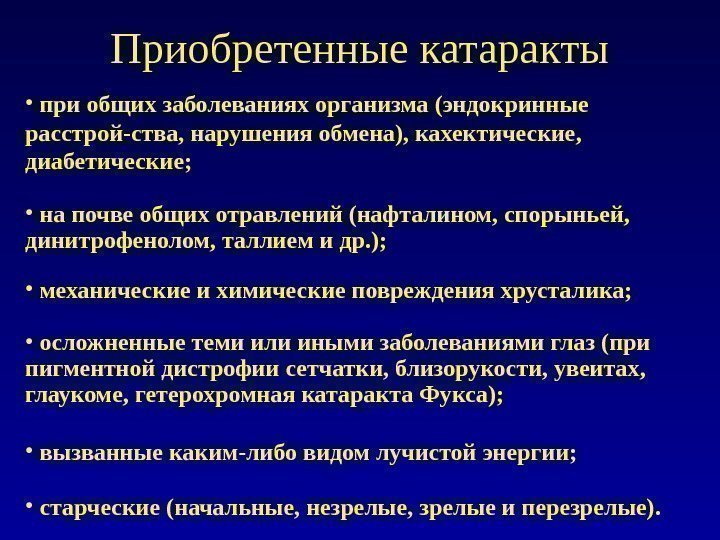 Приобретенные катаракты

• при общих заболеваниях организма (эндокринные расстрой-ства, нарушения обмена), кахектические, диабетические;

• на почве общих отравлений (нафталином, спорыньей, динитрофенолом, таллием и др.);

• механические и химические повреждения хрусталика;

• осложненные теми или иными заболеваниями глаз (при пигментной дистрофии сетчатки, близорукости, увеитах, глаукоме, гетерохромная катаракта Фукса);

• вызванные каким-либо видом лучистой энергии;

• старческие (начальные, незрелые, зрелые и перезрелые).